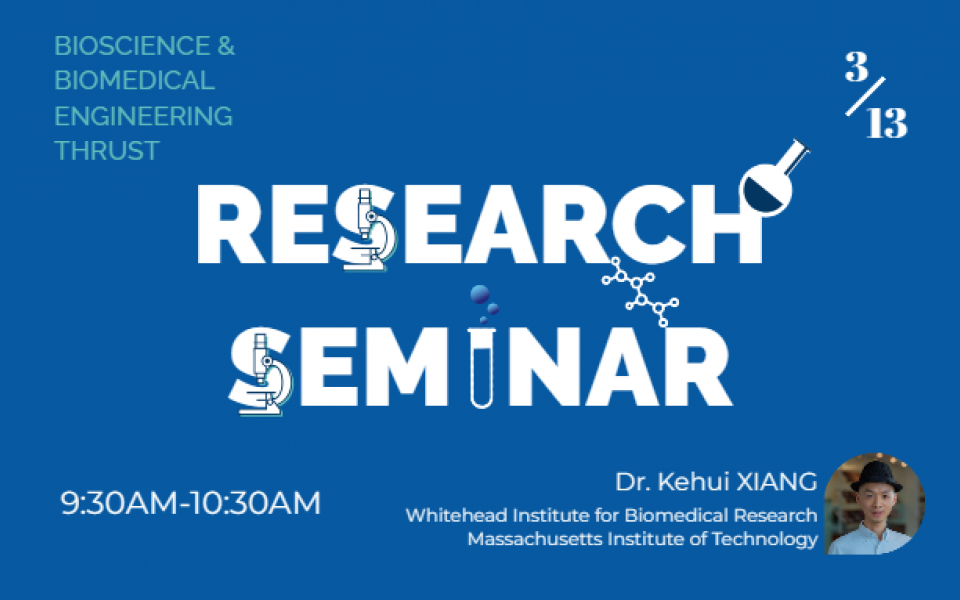 BIOSCIENCE & BIOMEDICAL ENGINEERING THRUST

3/13

RESEARCH SEMINAR

9:30AM-10:30AM

Dr. Kehui XIANG
Whitehead Institute for Biomedical Research
Massachusetts Institute of Technology